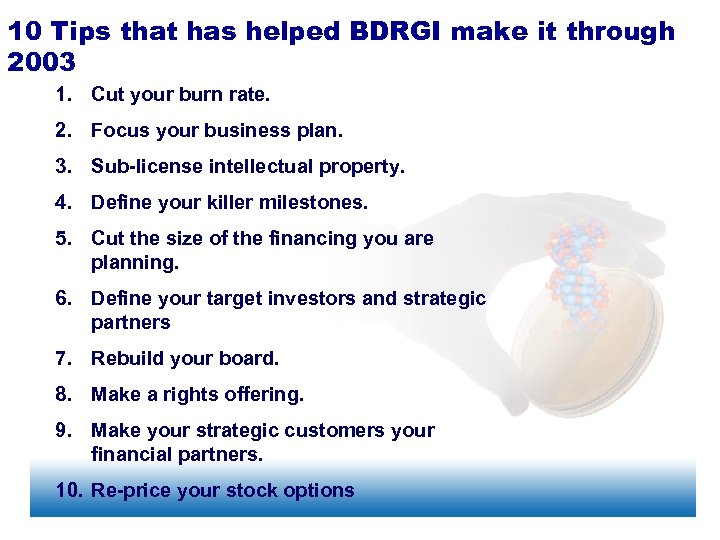 10 Tips that has helped BDRGI make it through 2003

1. Cut your burn rate.
2. Focus your business plan.
3. Sub-license intellectual property.
4. Define your killer milestones.
5. Cut the size of the financing you are planning.
6. Define your target investors and strategic partners
7. Rebuild your board.
8. Make a rights offering.
9. Make your strategic customers your financial partners.
10. Re-price your stock options